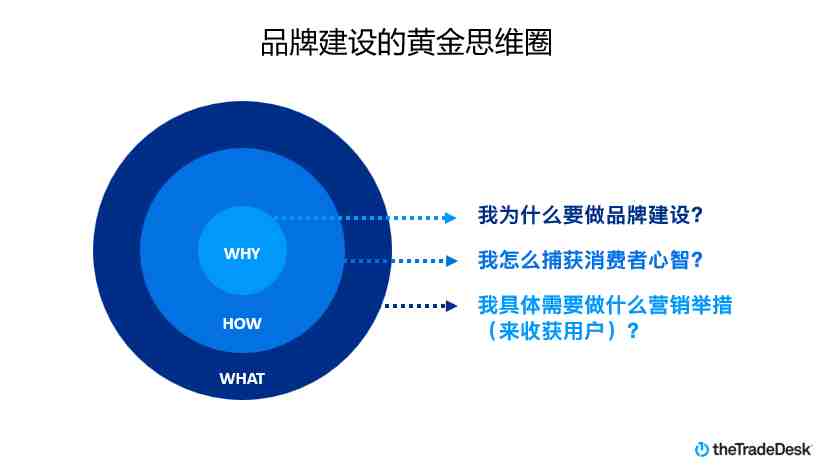 品牌建设的黄金思维圈

WHY

HOW

WHAT

我为什么要做品牌建设？

我怎么捕获消费者心智？

我具体需要做什么营销举措（来收获用户）？

theTradeDesk